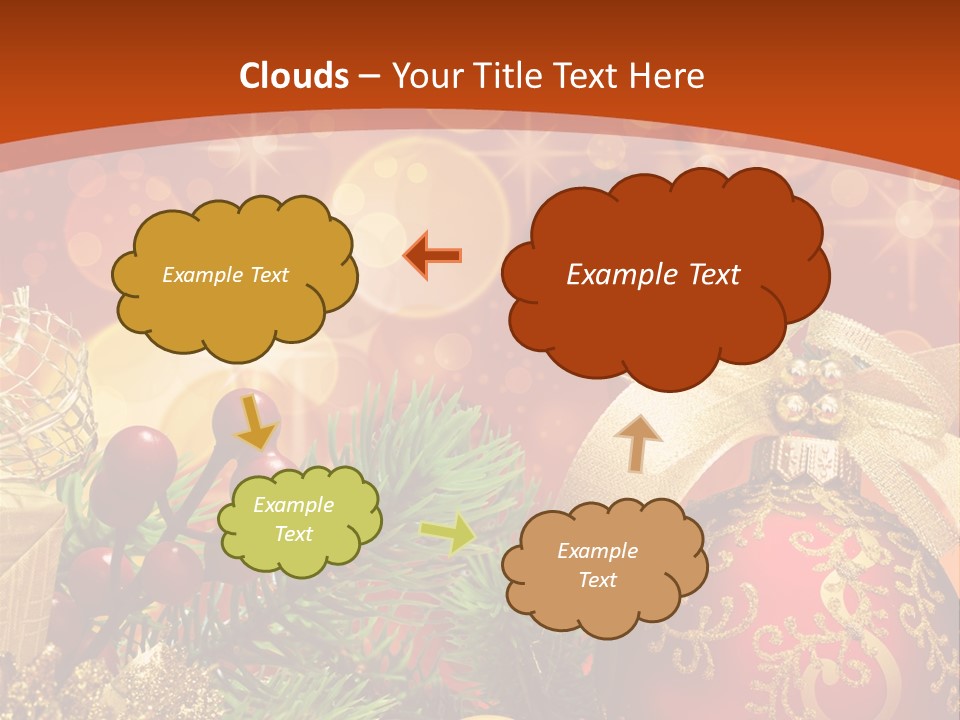 Clouds – Your Title Text Here

Example Text

Example Text

Example Text

Example Text